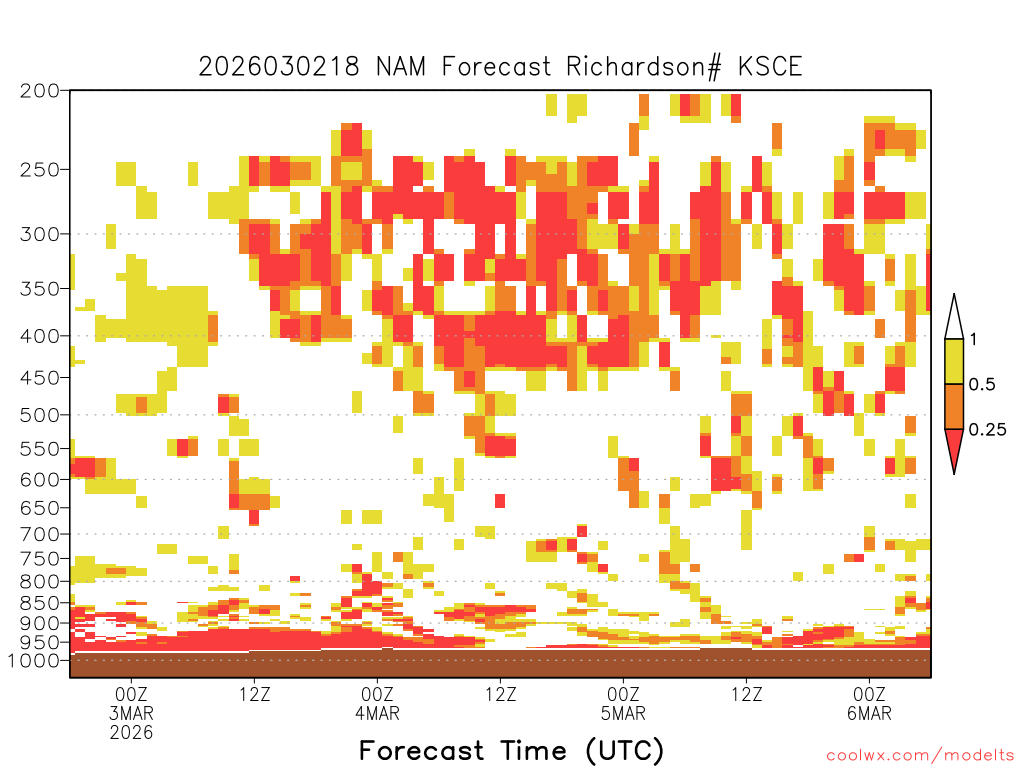 2026030218 NAM Forecast Richardson# KSCE

200
250
300
350
400
450
500
550
600
650
700
750
800
850
900
950
1000

1
0.5
0.25

00Z 3MAR 2026
12Z
00Z 4MAR
12Z
00Z 5MAR
12Z
00Z 6MAR

Forecast Time (UTC)

coolwx.com/modelts